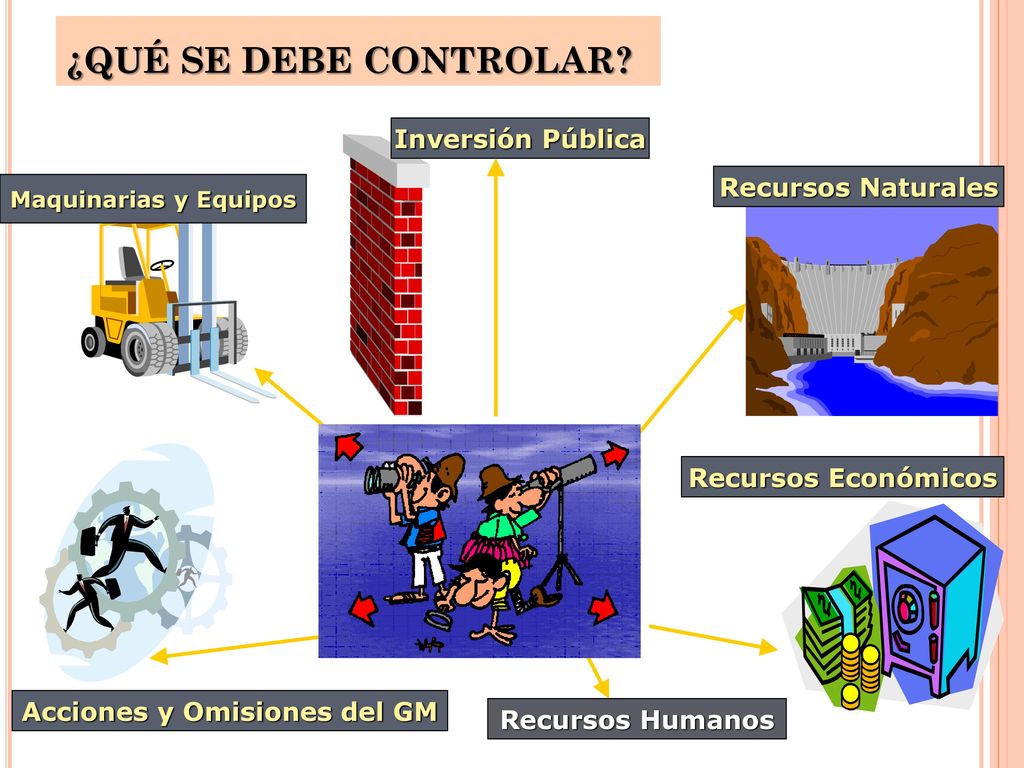 ¿QUÉ SE DEBE CONTROLAR?

Inversión Pública

Maquinarias y Equipos

Recursos Naturales

Recursos Económicos

Acciones y Omisiones del GM

Recursos Humanos